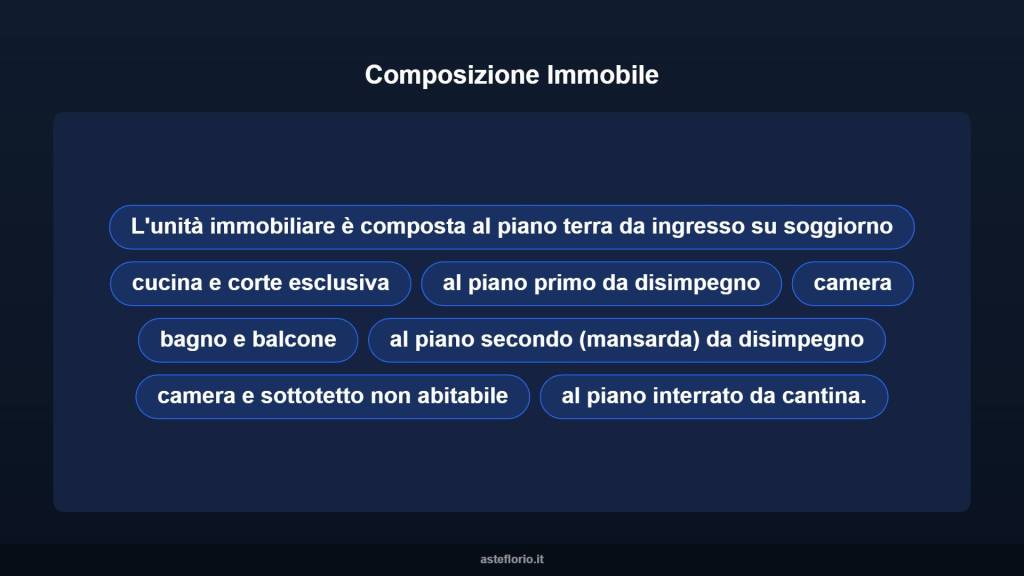 Composizione Immobile

L'unità immobiliare è composta al piano terra da ingresso su soggiorno

cucina e corte esclusiva

al piano primo da disimpegno

camera

bagno e balcone

al piano secondo (mansarda) da disimpegno

camera e sottotetto non abitabile

al piano interrato da cantina.

asteflorio.it